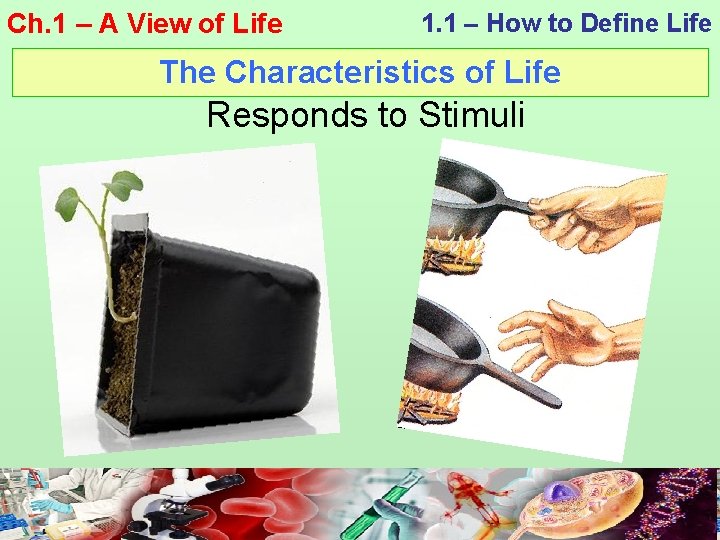 Ch.1 – A View of Life

1.1 – How to Define Life

The Characteristics of Life

Responds to Stimuli